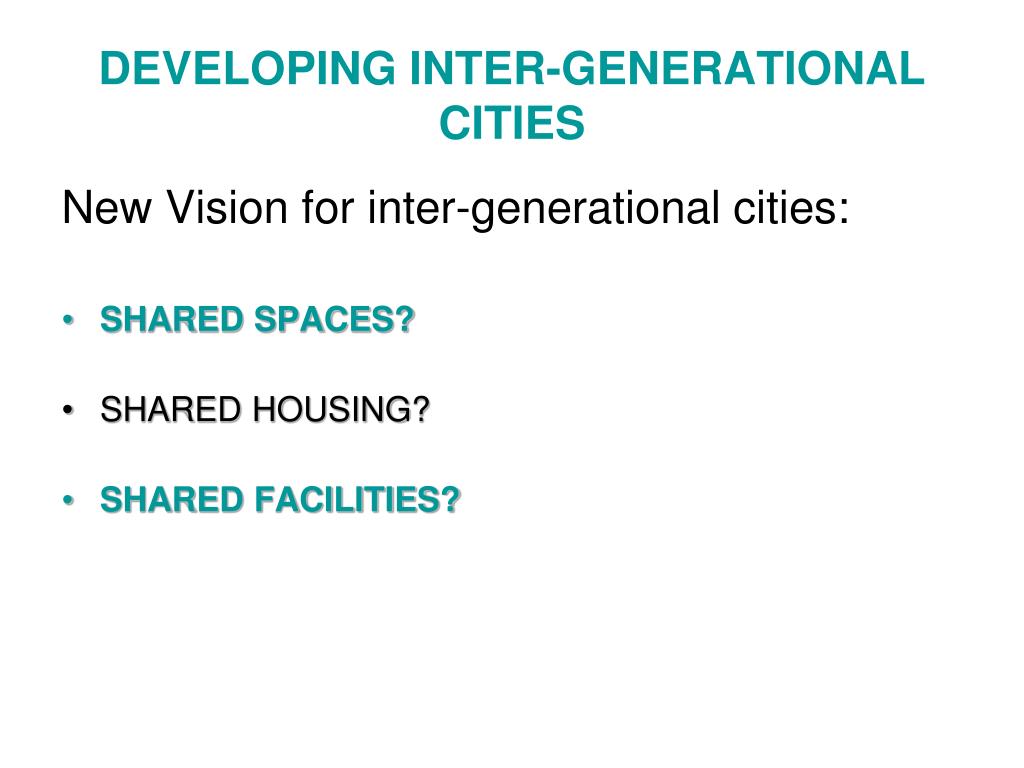 DEVELOPING INTER-GENERATIONAL CITIES

New Vision for inter-generational cities:

• SHARED SPACES?

• SHARED HOUSING?

• SHARED FACILITIES?